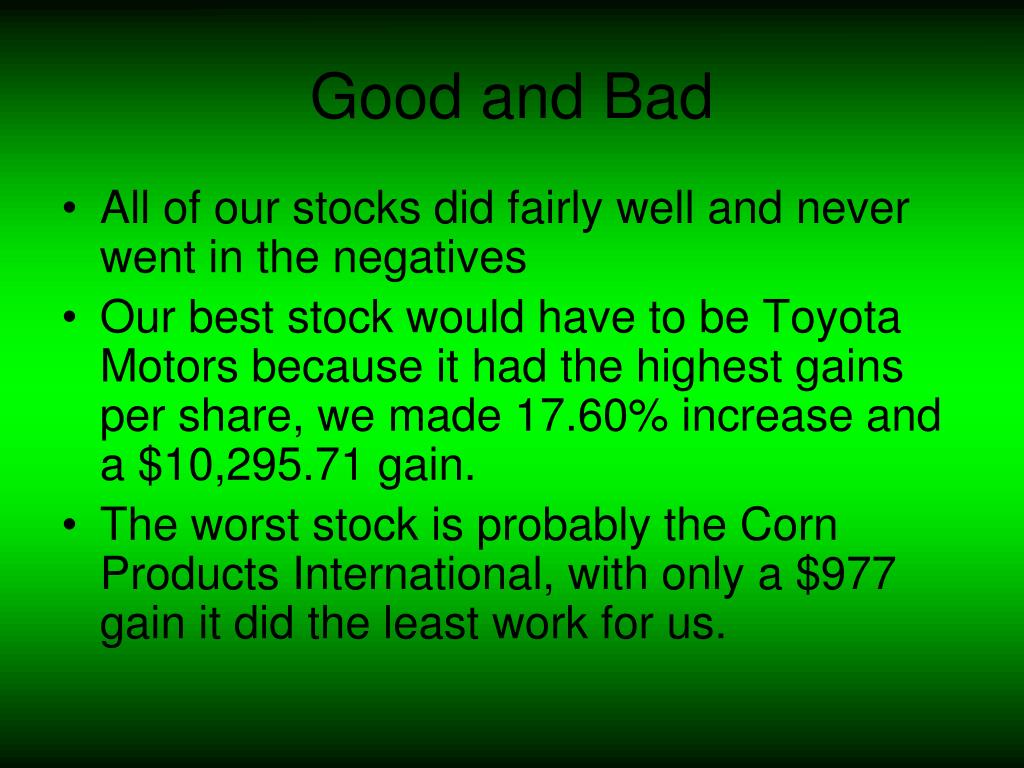 Good and Bad

• All of our stocks did fairly well and never went in the negatives
• Our best stock would have to be Toyota Motors because it had the highest gains per share, we made 17.60% increase and a \$10,295.71 gain.
• The worst stock is probably the Corn Products International, with only a \$977 gain it did the least work for us.